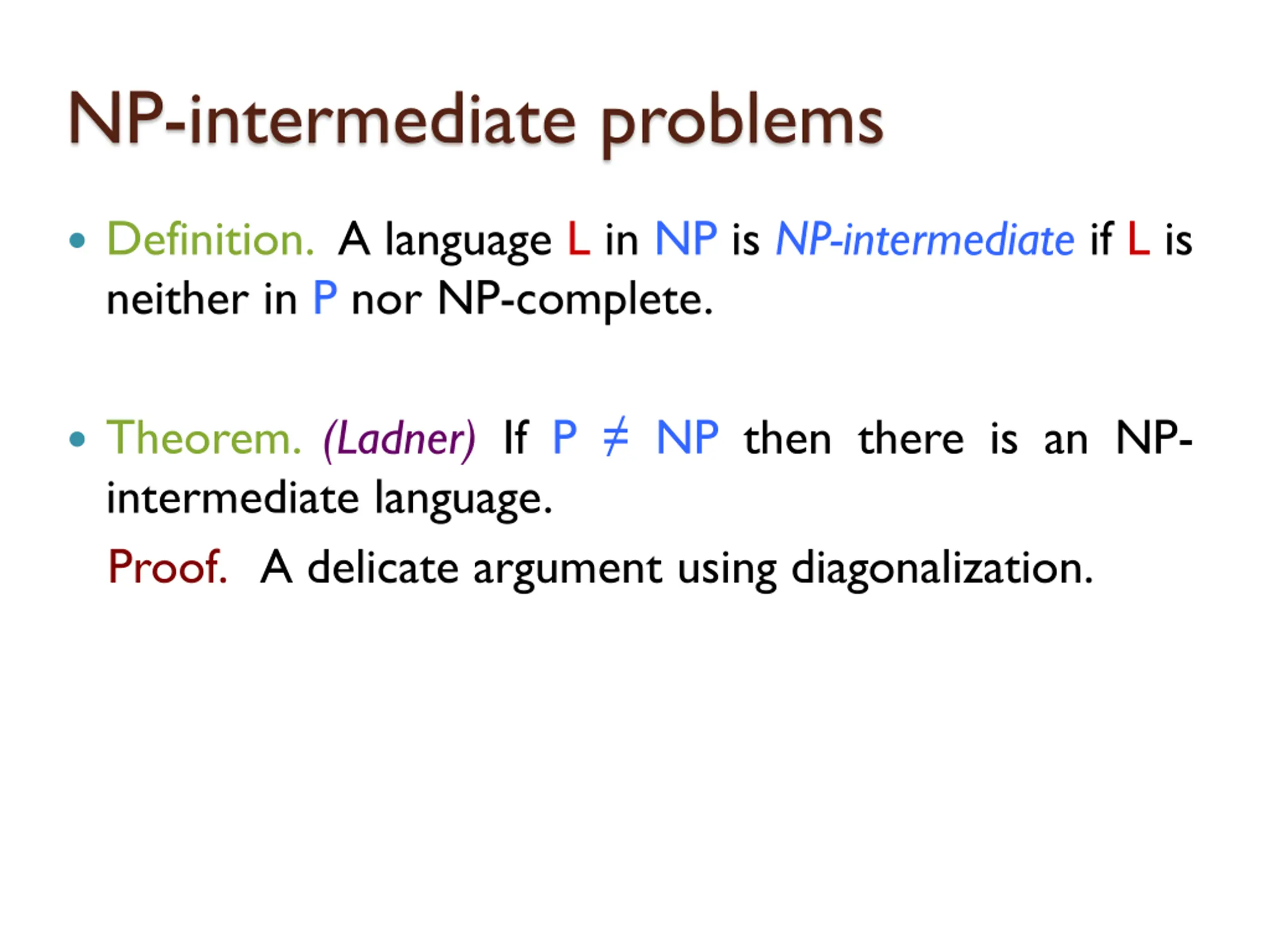 NP-intermediate problems

• Definition. A language L in NP is NP-intermediate if L is neither in P nor NP-complete.

• Theorem. (Ladner) If P $\neq$ NP then there is an NP-intermediate language.

Proof. A delicate argument using diagonalization.